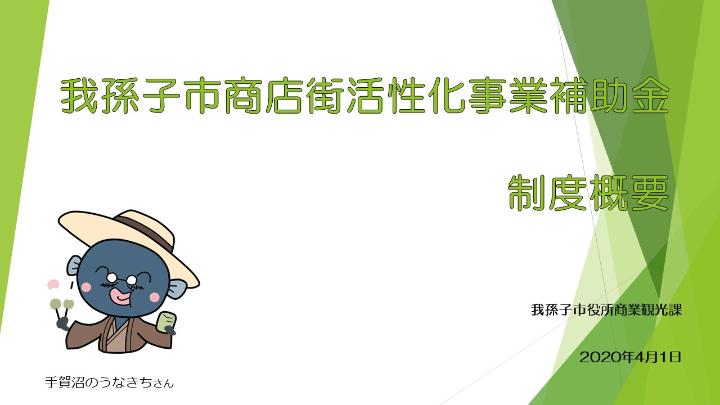 我孫子市商店街活性化事業補助金

制度概要

我孫子市役所商業観光課

2020年4月1日

手賀沼のうなきちさん